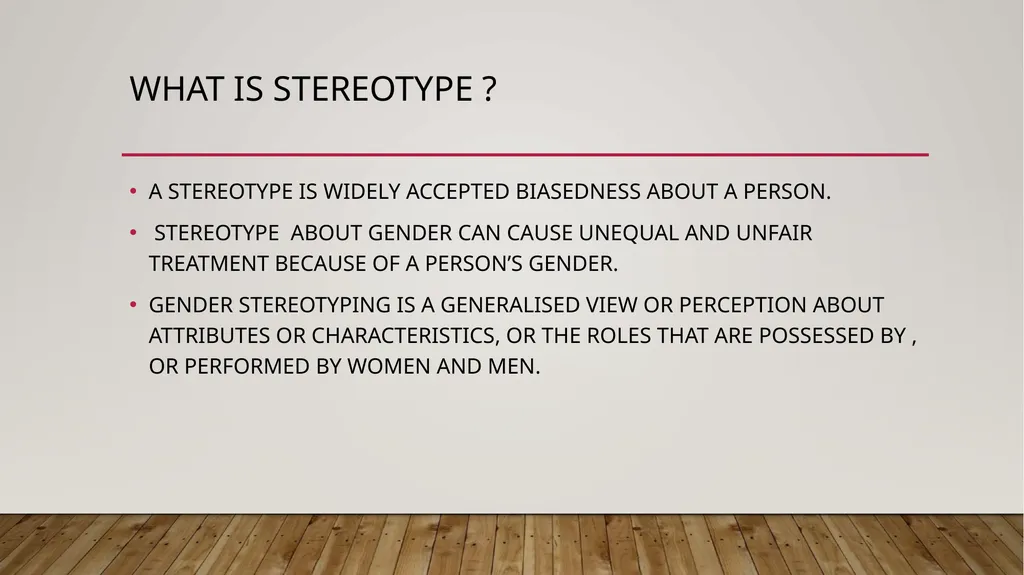 WHAT IS STEREOTYPE ?

• A STEREOTYPE IS WIDELY ACCEPTED BIASEDNESS ABOUT A PERSON.

• STEREOTYPE ABOUT GENDER CAN CAUSE UNEQUAL AND UNFAIR TREATMENT BECAUSE OF A PERSON'S GENDER.

• GENDER STEREOTYPING IS A GENERALISED VIEW OR PERCEPTION ABOUT ATTRIBUTES OR CHARACTERISTICS, OR THE ROLES THAT ARE POSSESSED BY , OR PERFORMED BY WOMEN AND MEN.